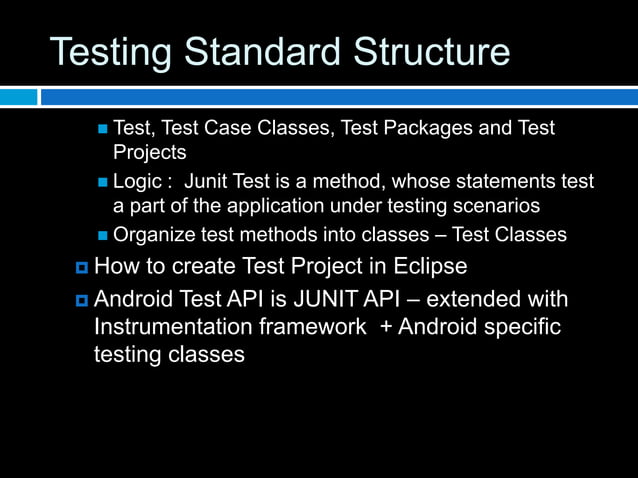 Testing Standard Structure

Test, Test Case Classes, Test Packages and Test Projects

Logic : Junit Test is a method, whose statements test a part of the application under testing scenarios

Organize test methods into classes – Test Classes

How to create Test Project in Eclipse

Android Test API is JUNIT API – extended with Instrumentation framework + Android specific testing classes